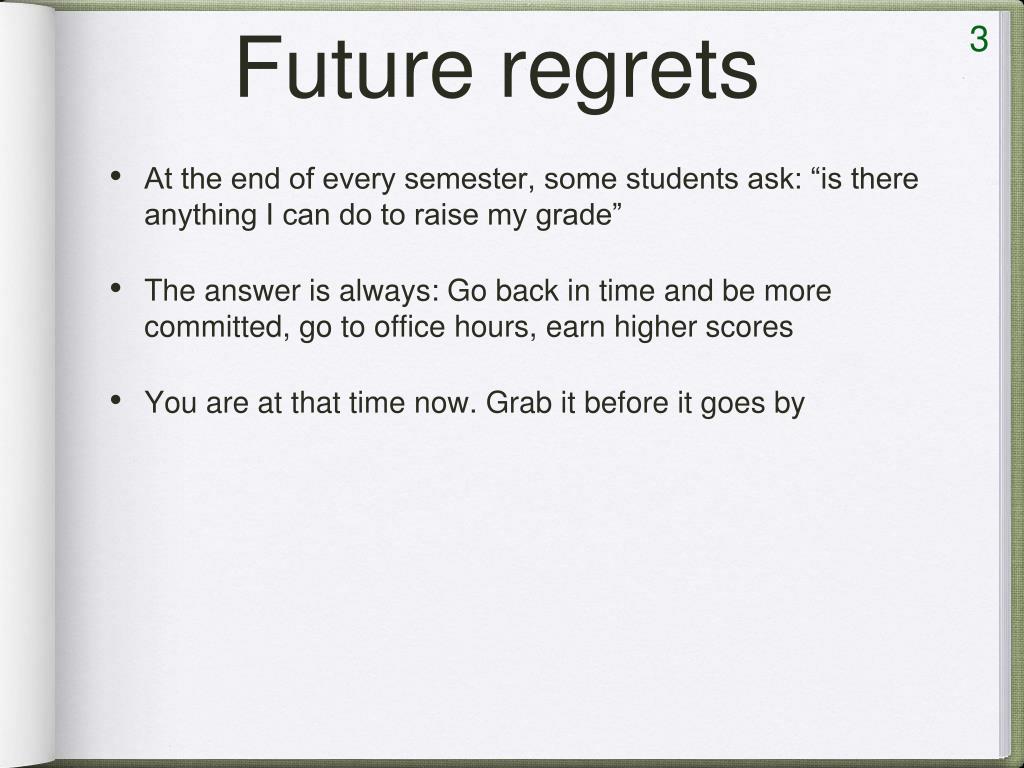 Future regrets

3

• At the end of every semester, some students ask: “is there anything I can do to raise my grade”

• The answer is always: Go back in time and be more committed, go to office hours, earn higher scores

• You are at that time now. Grab it before it goes by